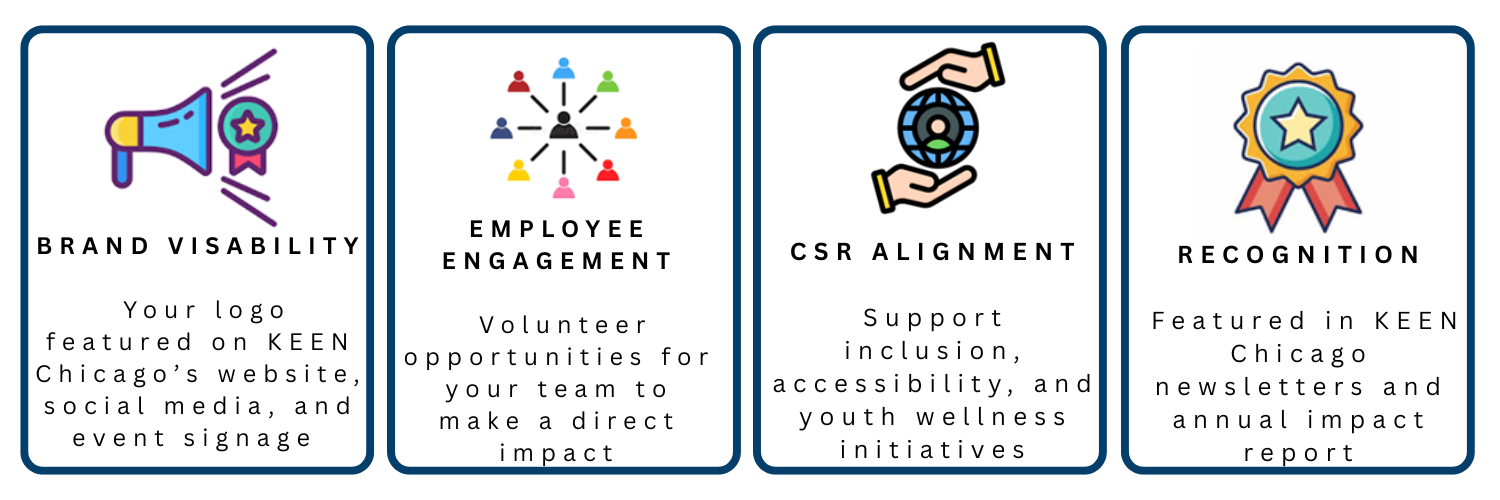 BRAND VISABILITY

Your logo featured on KEEN Chicago's website, social media, and event signage

EMPLOYEE ENGAGEMENT

Volunteer opportunities for your team to make a direct impact

CSR ALIGNMENT

Support inclusion, accessibility, and youth wellness initiatives

RECOGNITION

Featured in KEEN Chicago newsletters and annual impact report